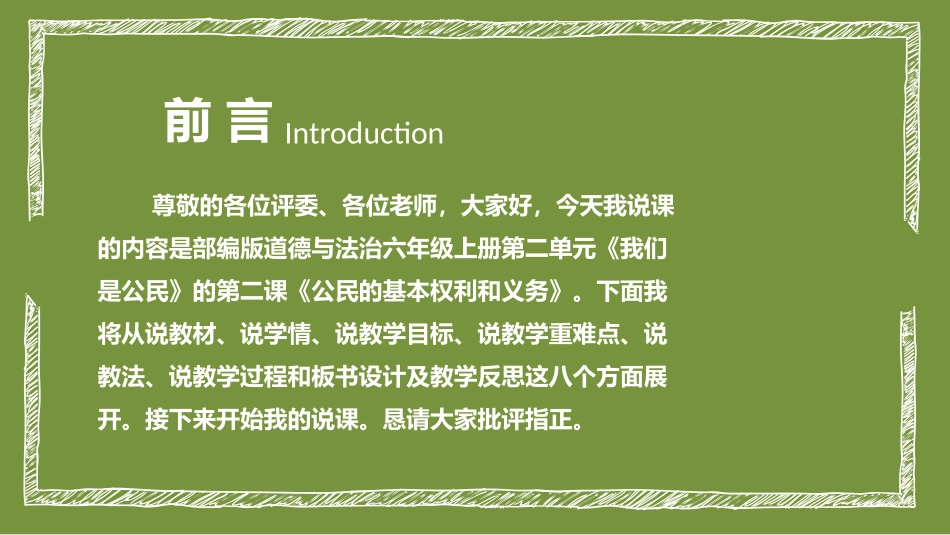 前言 Introduction

尊敬的各位评委、各位老师，大家好，今天我说课的内容是部编版道德与法治六年级上册第二单元《我们是公民》的第二课《公民的基本权利和义务》。下面我将从说教材、说学情、说教学目标、说教学重难点、说教法、说教学过程和板书设计及教学反思这八个方面展开。接下来开始我的说课。恳请大家批评指正。